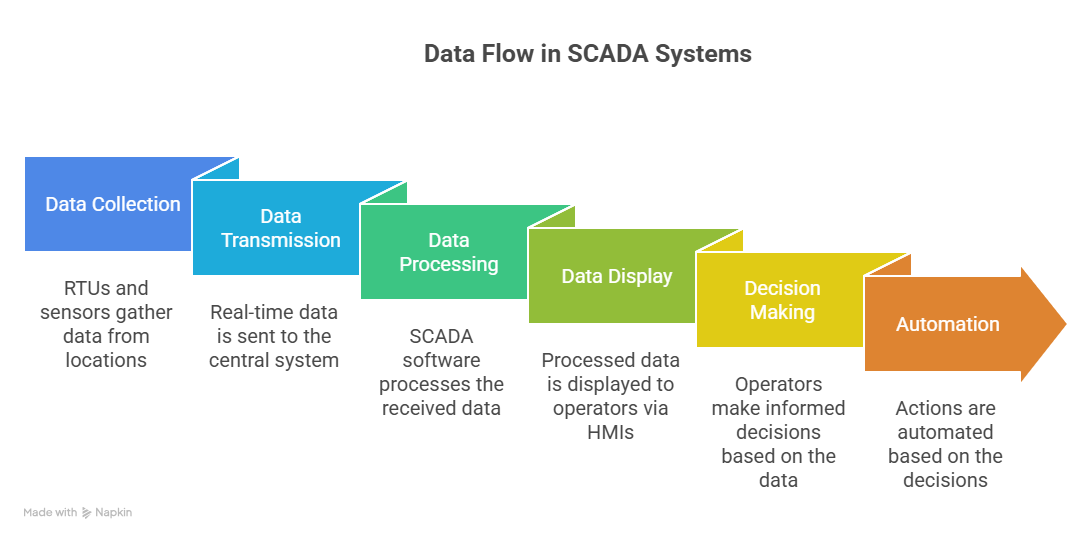 Data Flow in SCADA Systems

Data Collection

RTUs and sensors gather data from locations

Data Transmission

Real-time data is sent to the central system

Data Processing

SCADA software processes the received data

Data Display

Processed data is displayed to operators via HMIs

Decision Making

Operators make informed decisions based on the data

Automation

Actions are automated based on the decisions

Made with Napkin